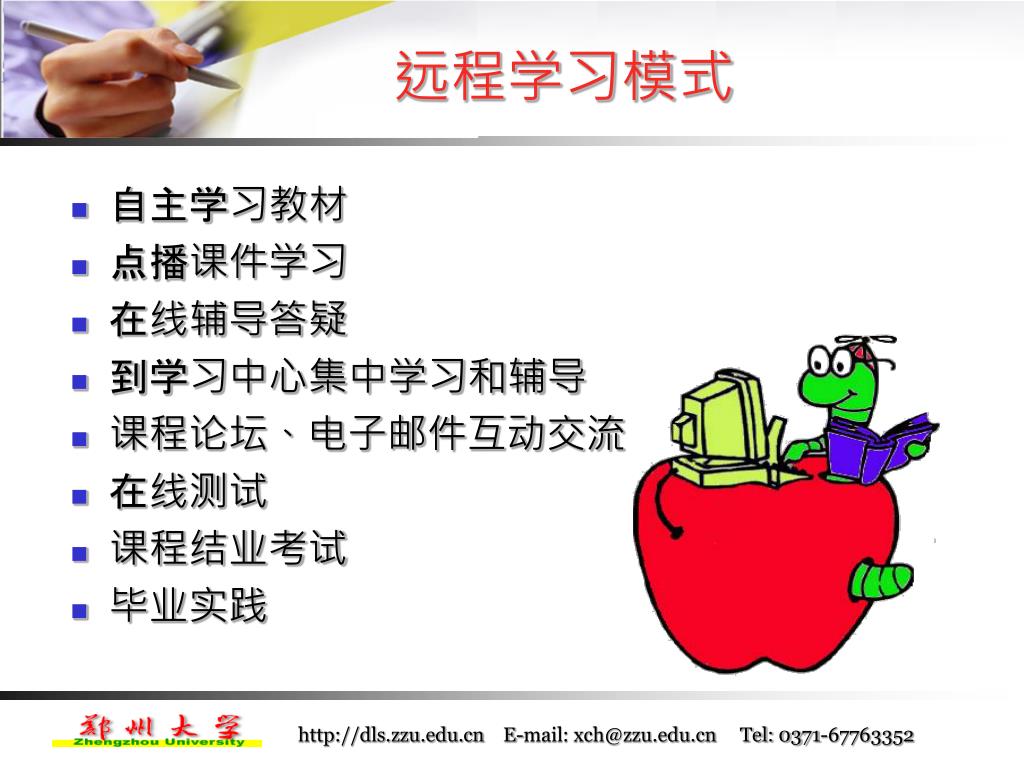 远程学习模式

- 自主学习教材
- 点播课件学习
- 在线辅导答疑
- 到学习中心集中学习和辅导
- 课程论坛、电子邮件互动交流
- 在线测试
- 课程结业考试
- 毕业实践

郑州大学
Zhengzhou University

http://dls.zzu.edu.cn E-mail: xch@zzu.edu.cn Tel: 0371-67763352